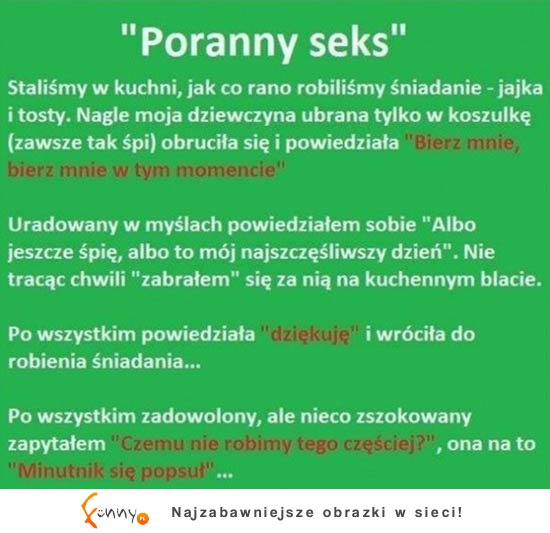 "Poranny seks"

Staliśmy w kuchni, jak co rano robiliśmy śniadanie - jajka i tosty. Nagle moja dziewczyna ubrana tylko w koszulkę (zawsze tak śpi) obruciła się i powiedziała "Bierz mnie, bierz mnie w tym momencie"

Uradowany w myślach powiedziałem sobie "Albo jeszcze śpię, albo to mój najszczęśliwszy dzień". Nie tracąc chwili "zabrałem" się za nią na kuchennym blacie.

Po wszystkim powiedziała "dziękuję" i wróciła do robienia śniadania...

Po wszystkim zadowolony, ale nieco zszokowany zapytałem "Czemu nie robimy tego częściej?", ona na to "Minutnik się popsuł"...

Funny.pl

Najzabawniejsze obrazki w sieci!